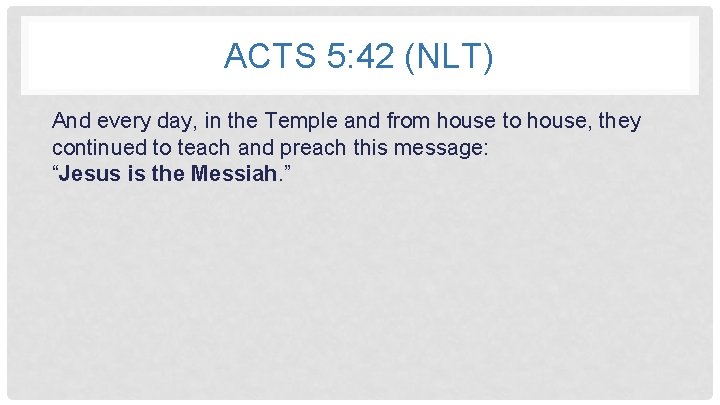 ACTS 5:42 (NLT)

And every day, in the Temple and from house to house, they continued to teach and preach this message:
“Jesus is the Messiah.”